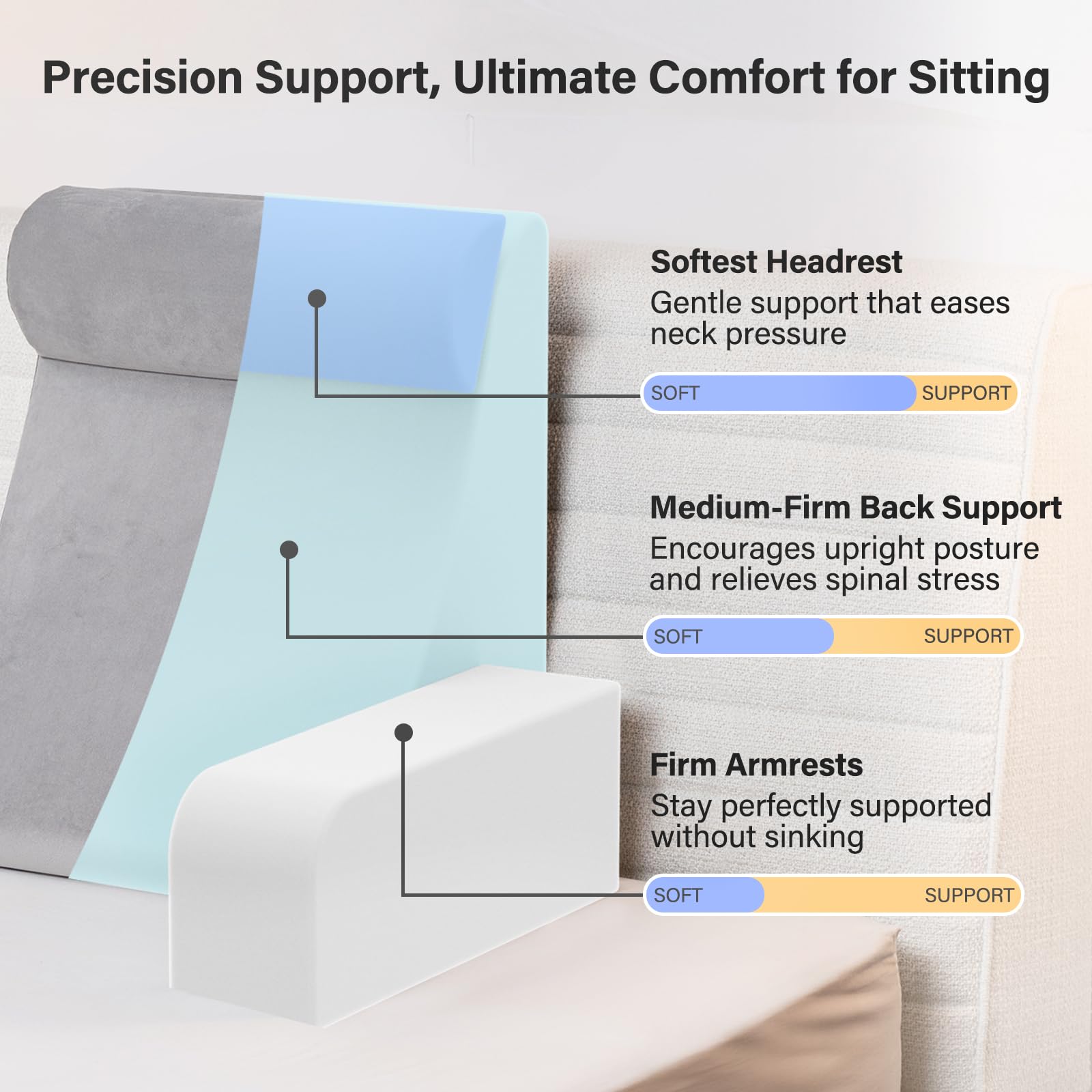 Precision Support, Ultimate Comfort for Sitting

Softest Headrest
Gentle support that eases neck pressure

SOFT SUPPORT

Medium-Firm Back Support
Encourages upright posture and relieves spinal stress

SOFT SUPPORT

Firm Armrests
Stay perfectly supported without sinking

SOFT SUPPORT